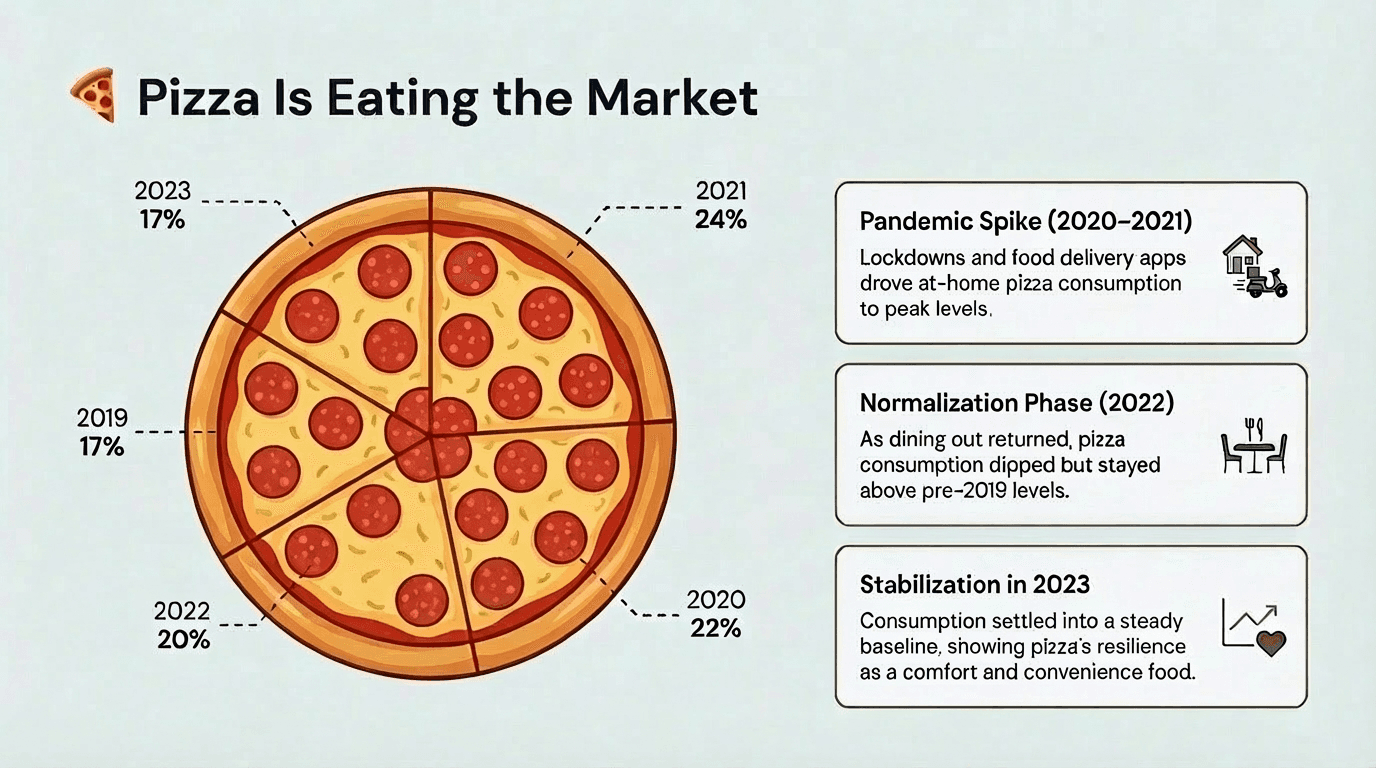 Pizza Is Eating the Market

2023
17%

2021
24%

2019
17%

2022
20%

2020
22%

Pandemic Spike (2020–2021)
Lockdowns and food delivery apps drove at-home pizza consumption to peak levels.

Normalization Phase (2022)
As dining out returned, pizza consumption dipped but stayed above pre-2019 levels.

Stabilization in 2023
Consumption settled into a steady baseline, showing pizza's resilience as a comfort and convenience food.